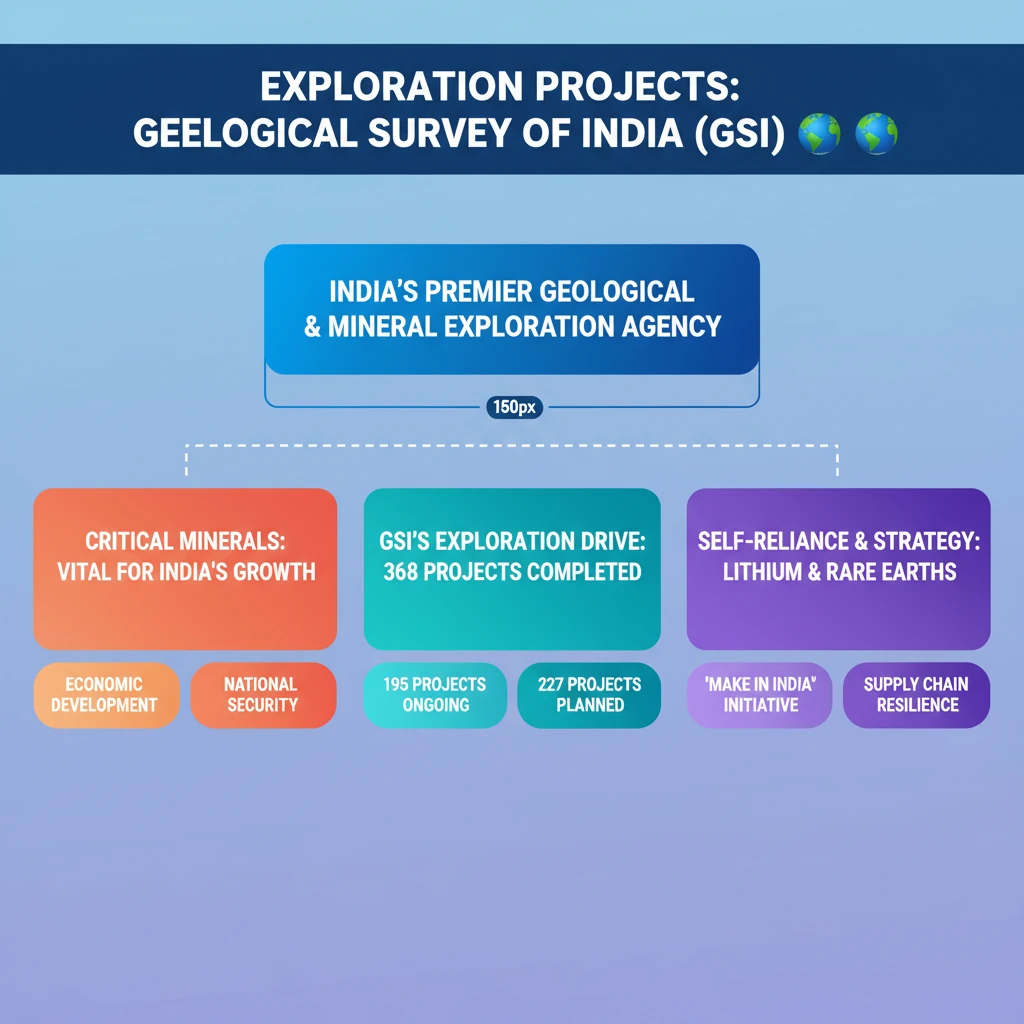 EXPLORATION PROJECTS:
GEELOGICAL SURVEY OF INDIA (GSI) 🌍 🌍

INDIA'S PREMIER GEOLOGICAL & MINERAL EXPLORATION AGENCY

150px

CRITICAL MINERALS: VITAL FOR INDIA'S GROWTH

ECONOMIC DEVELOPMENT

NATIONAL SECURITY

GSI'S EXPLORATION DRIVE: 368 PROJECTS COMPLETED

195 PROJECTS ONGOING

227 PROJECTS PLANNED

SELF-RELIANCE & STRATEGY: LITHIUM & RARE EARTHS

'MAKE IN INDIA" INITIATIVE

SUPPLY CHAIN RESILIENCE